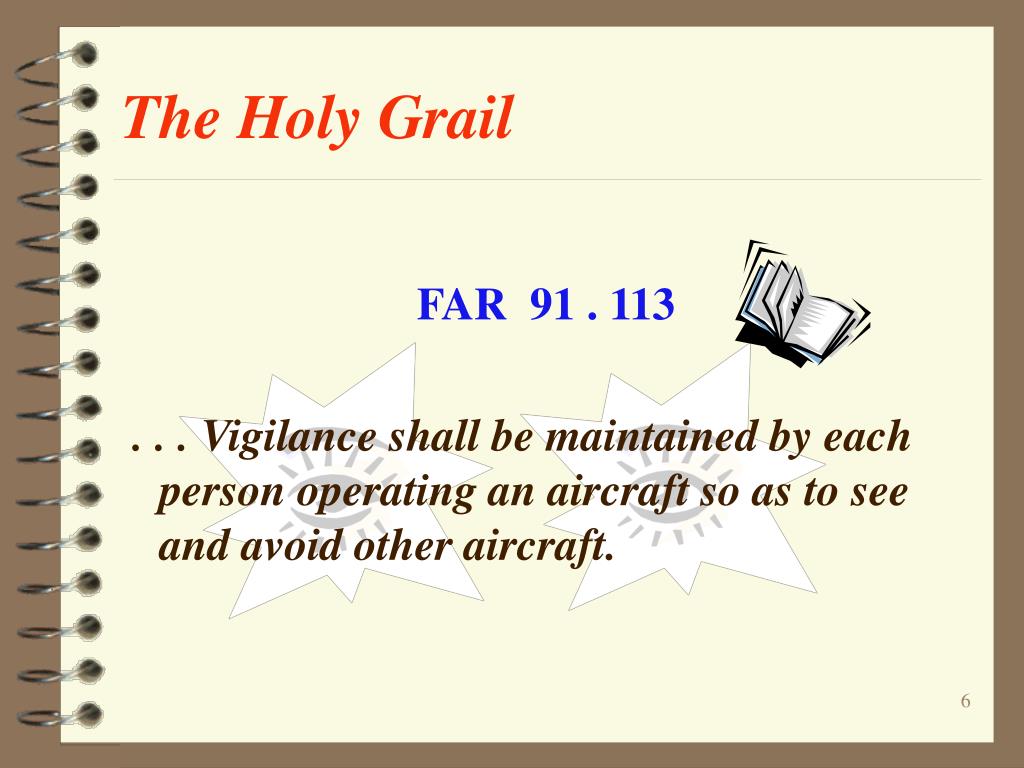 The Holy Grail

FAR 91 . 113

. . . Vigilance shall be maintained by each person operating an aircraft so as to see and avoid other aircraft.

6